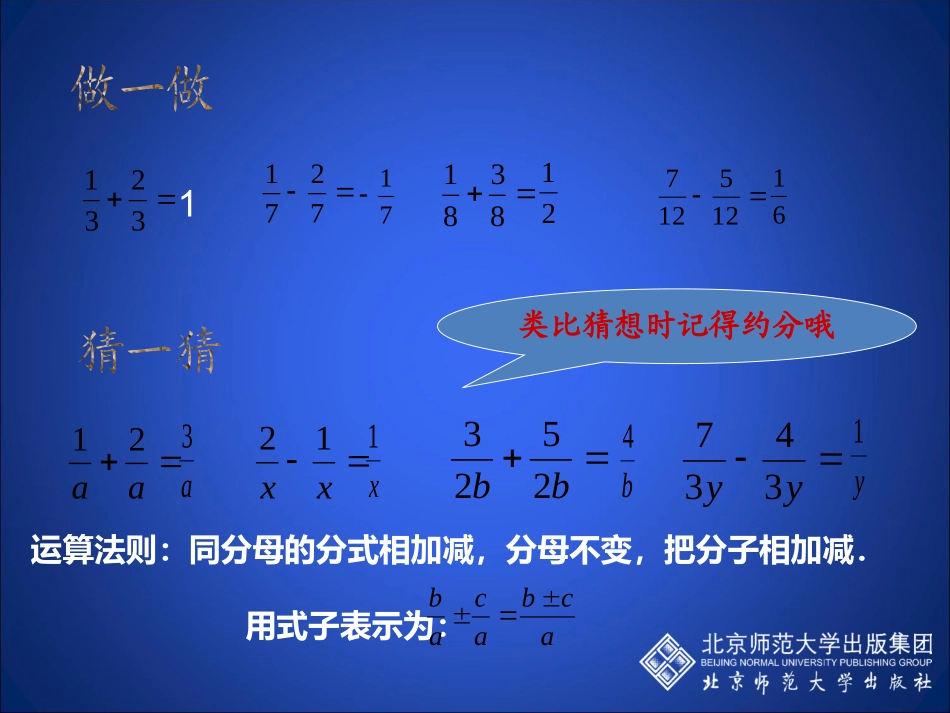 做一做

$\frac{1}{3}+\frac{2}{3}=1$  $\frac{1}{7}-\frac{2}{7}=-\frac{1}{7}$  $\frac{1}{8}+\frac{3}{8}=\frac{1}{2}$  $\frac{7}{12}-\frac{5}{12}=\frac{1}{6}$

类比猜想时记得约分哦

猜一猜

$\frac{1}{a}+\frac{2}{a}=\frac{3}{a}$  $\frac{2}{x}-\frac{1}{x}=\frac{1}{x}$  $\frac{3}{2b}+\frac{5}{2b}=\frac{4}{b}$  $\frac{7}{3y}-\frac{4}{3y}=\frac{1}{y}$

运算法则：同分母的分式相加减，分母不变，把分子相加减.

用式子表示为：$\frac{b}{a}\pm\frac{c}{a}=\frac{b\pm c}{a}$

北京师范大学出版集团
BEIJING NORMAL UNIVERSITY PUBLISHING GROUP
北京师范大学出版社